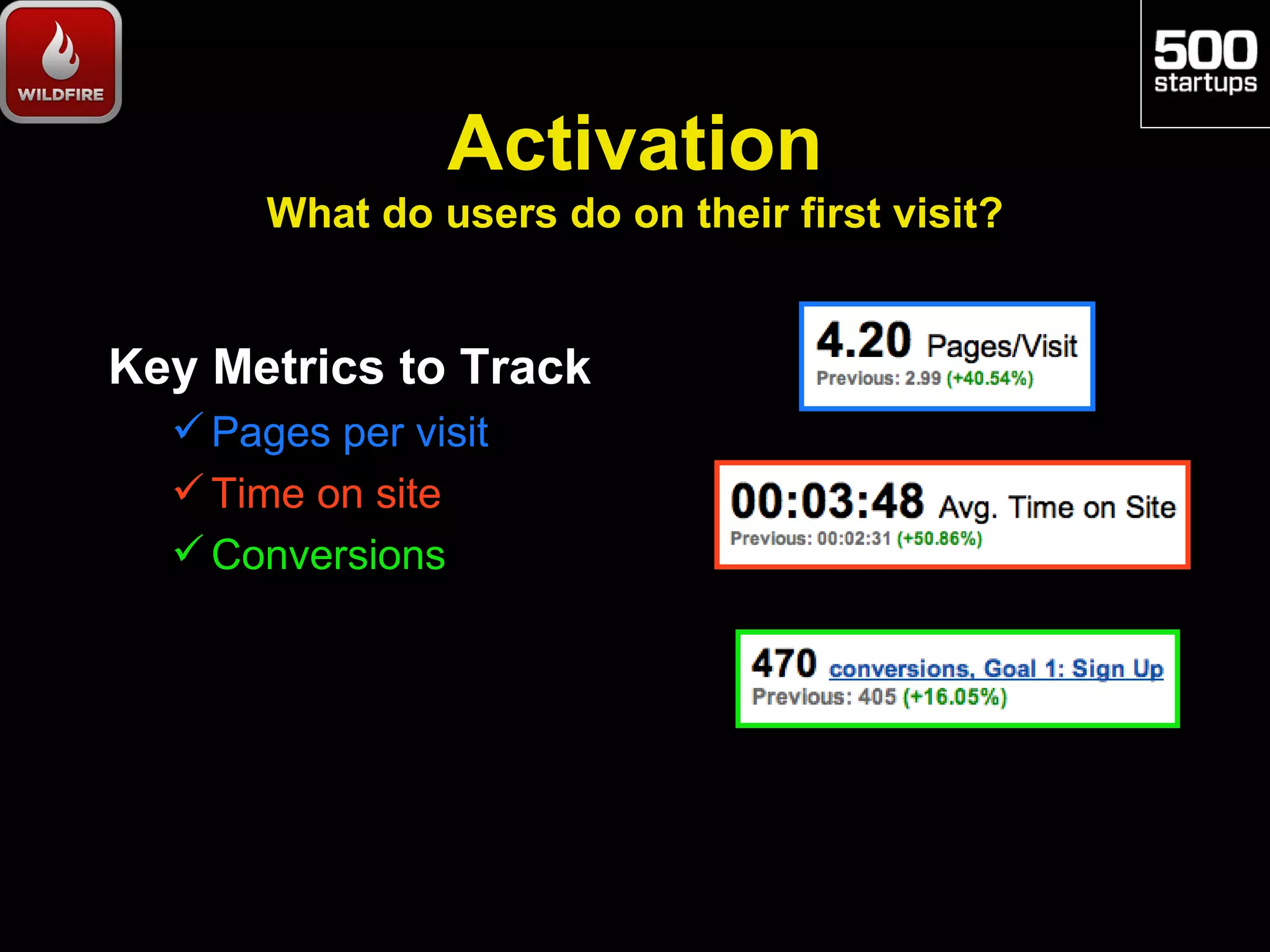 WILDFIRE

500 startups

Activation

What do users do on their first visit?

Key Metrics to Track

✓ Pages per visit

✓ Time on site

✓ Conversions

4.20 Pages/Visit
Previous: 2.99 (+40.54%)

00:03:48 Avg. Time on Site
Previous: 00:02:31 (+50.86%)

470 conversions, Goal 1: Sign Up
Previous: 405 (+16.05%)